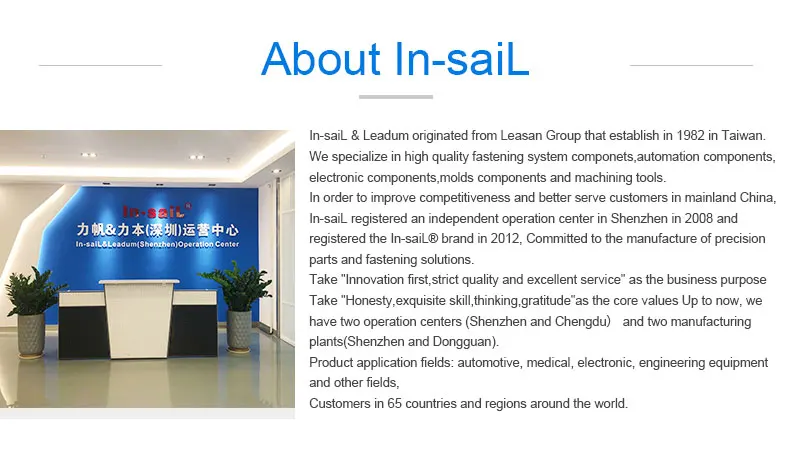 About In-saiL

In-saiL®
力帆&力本(深圳)运营中心
In-saiL&Leadum(Shenzhen)Operation Center

In-saiL & Leadum originated from Leasan Group that establish in 1982 in Taiwan.
We specialize in high quality fastening system componets,automation components, electronic components,molds components and machining tools.
In order to improve competitiveness and better serve customers in mainland China, In-saiL registered an independent operation center in Shenzhen in 2008 and registered the In-saiL® brand in 2012, Committed to the manufacture of precision parts and fastening solutions.
Take "Innovation first,strict quality and excellent service" as the business purpose
Take "Honesty,exquisite skill,thinking,gratitude"as the core values Up to now, we have two operation centers (Shenzhen and Chengdu) and two manufacturing plants(Shenzhen and Dongguan).
Product application fields: automotive, medical, electronic, engineering equipment and other fields,
Customers in 65 countries and regions around the world.